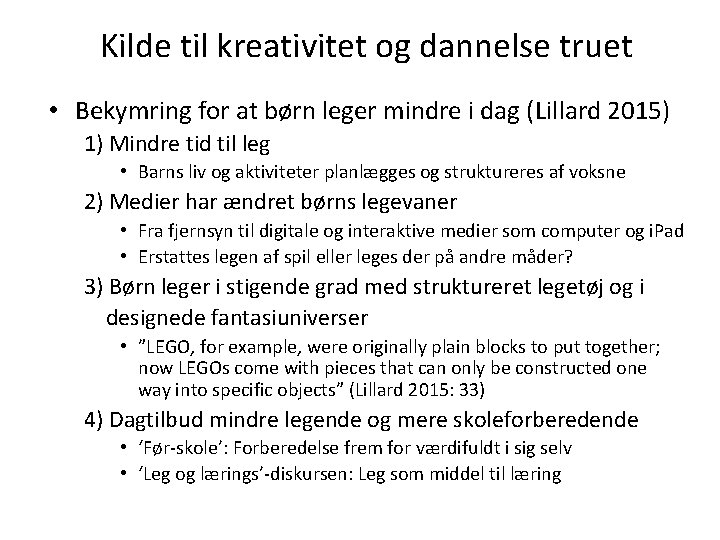 Kilde til kreativitet og dannelse truet

• Bekymring for at børn leger mindre i dag (Lillard 2015)

1) Mindre tid til leg

• Barns liv og aktiviteter planlægges og struktureres af voksne

2) Medier har ændret børns legevaner

• Fra fjernsyn til digitale og interaktive medier som computer og iPad
• Erstattes legen af spil eller leges der på andre måder?

3) Børn leger i stigende grad med struktureret legetøj og i designede fantasiuniverser

• ”LEGO, for example, were originally plain blocks to put together; now LEGOs come with pieces that can only be constructed one way into specific objects” (Lillard 2015: 33)

4) Dagtilbud mindre legende og mere skoleforberedende

• ‘Før-skole’: Forberedelse frem for værdifuldt i sig selv
• ‘Leg og lærings’-diskursen: Leg som middel til læring